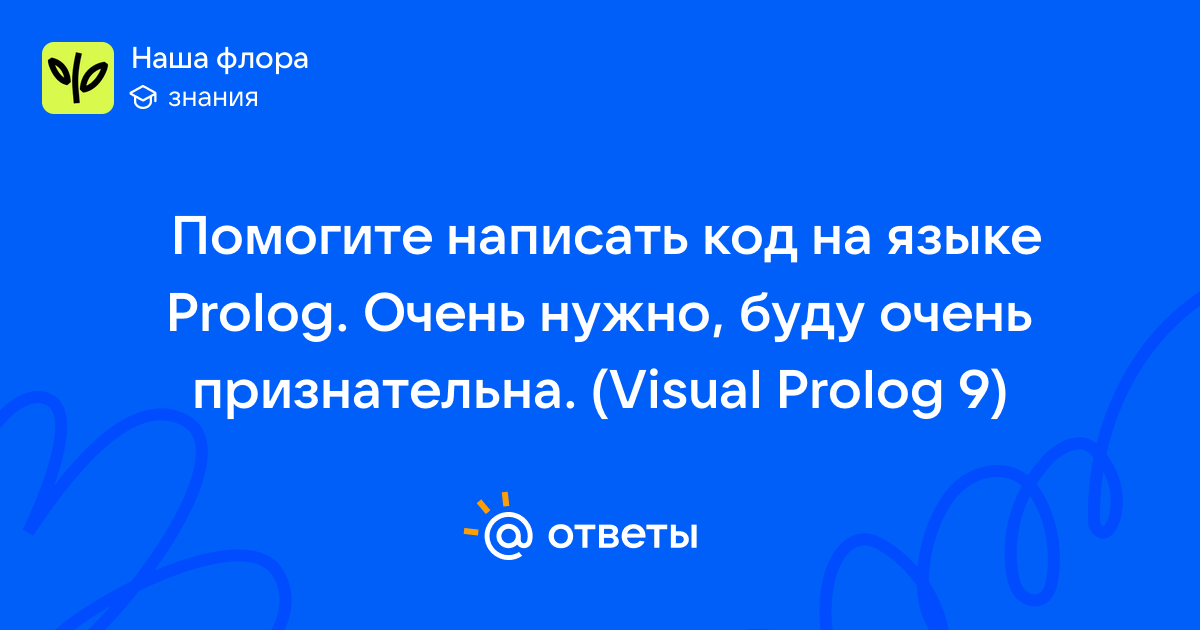 Наша флора
знания

Помогите написать код на языке Prolog. Очень нужно, буду очень признательна. (Visual Prolog 9)

@ ответы